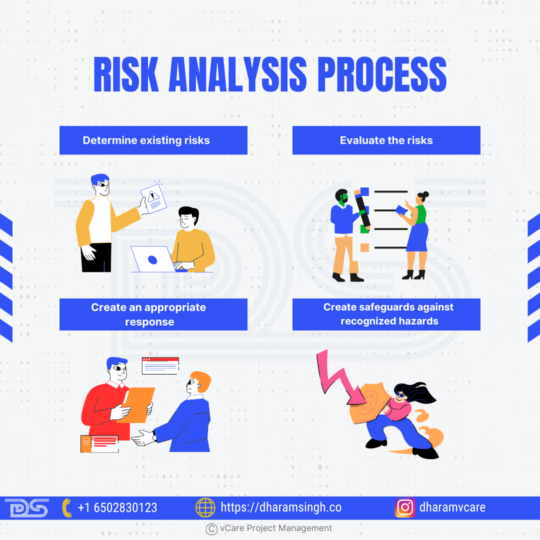 RISK ANALYSIS PROCESS

Determine existing risks

Evaluate the risks

Create an appropriate response

Create safeguards against recognized hazards

DS +1 6502830123 https://dharamsingh.co dharamvcare

© vCare Project Management